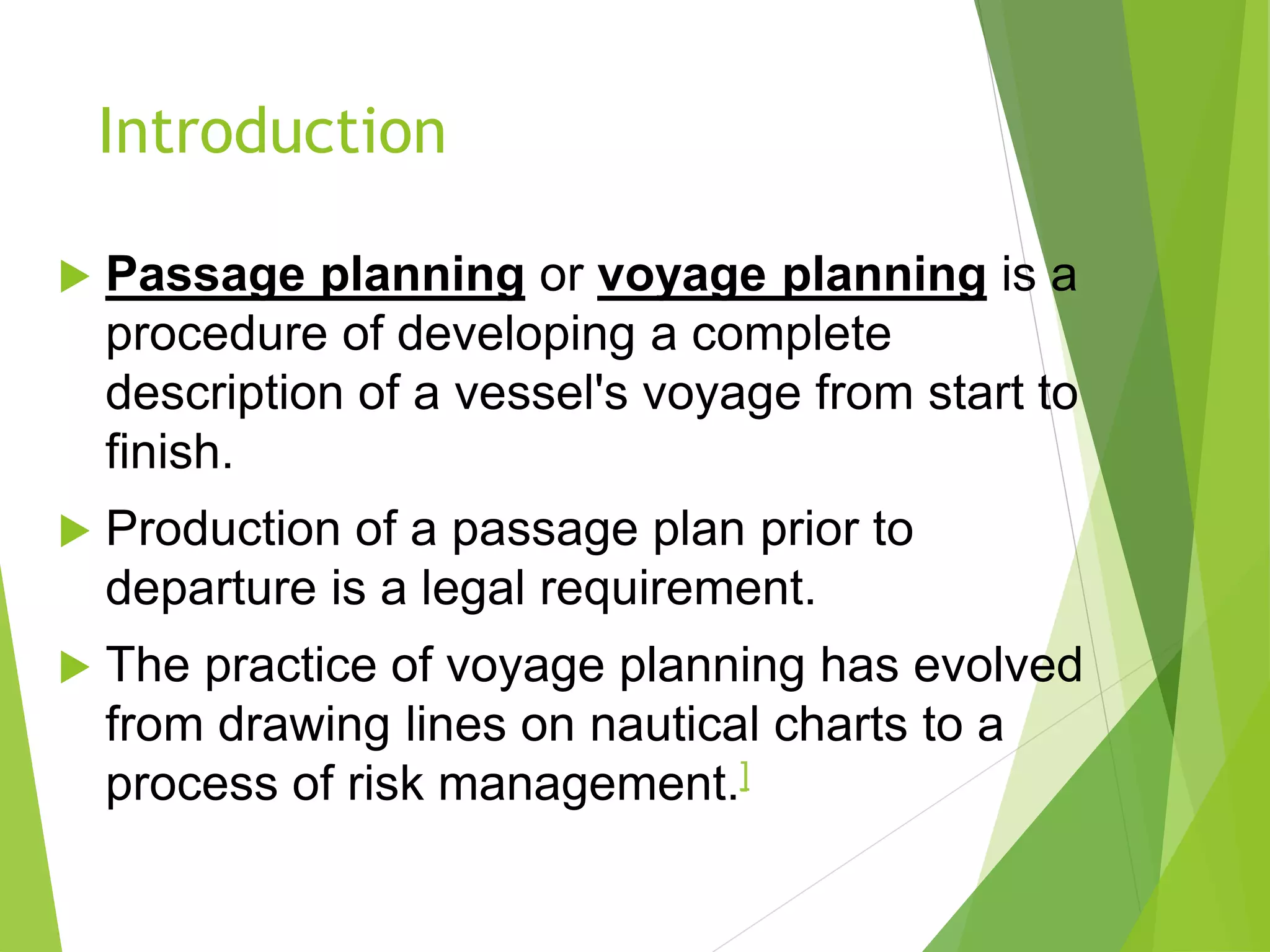 Introduction

Passage planning or voyage planning is a procedure of developing a complete description of a vessel's voyage from start to finish.

Production of a passage plan prior to departure is a legal requirement.

The practice of voyage planning has evolved from drawing lines on nautical charts to a process of risk management.]